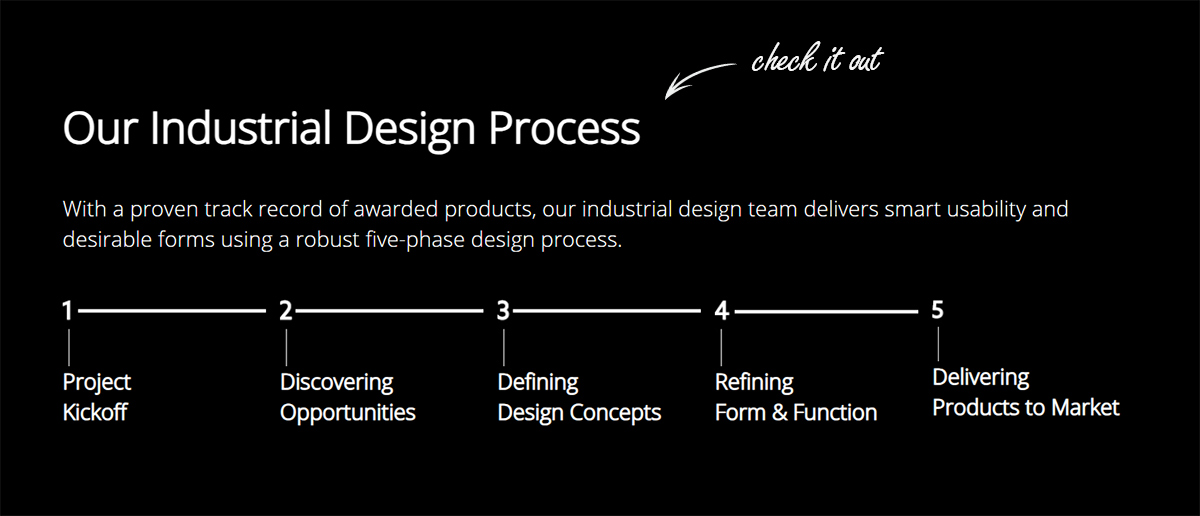 check it out

Our Industrial Design Process

With a proven track record of awarded products, our industrial design team delivers smart usability and desirable forms using a robust five-phase design process.

1
Project Kickoff

2
Discovering Opportunities

3
Defining Design Concepts

4
Refining Form & Function

5
Delivering Products to Market